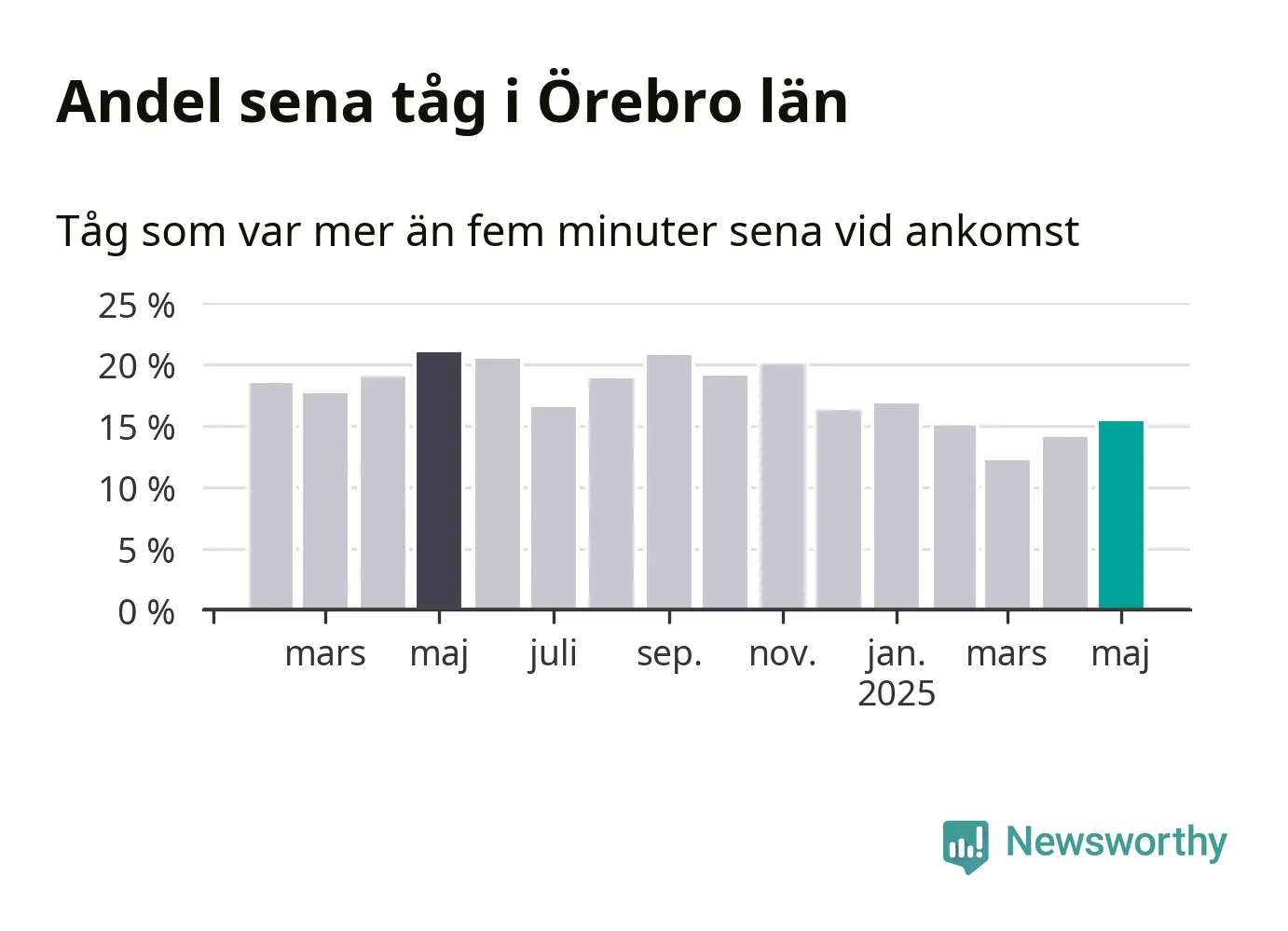 Andel sena tåg i Örebro län

Tåg som var mer än fem minuter sena vid ankomst

25 %
20 %
15 %
10 %
5 %
0 %

mars
maj
juli
sep.
nov.
jan.
2025
mars
maj

Newsworthy